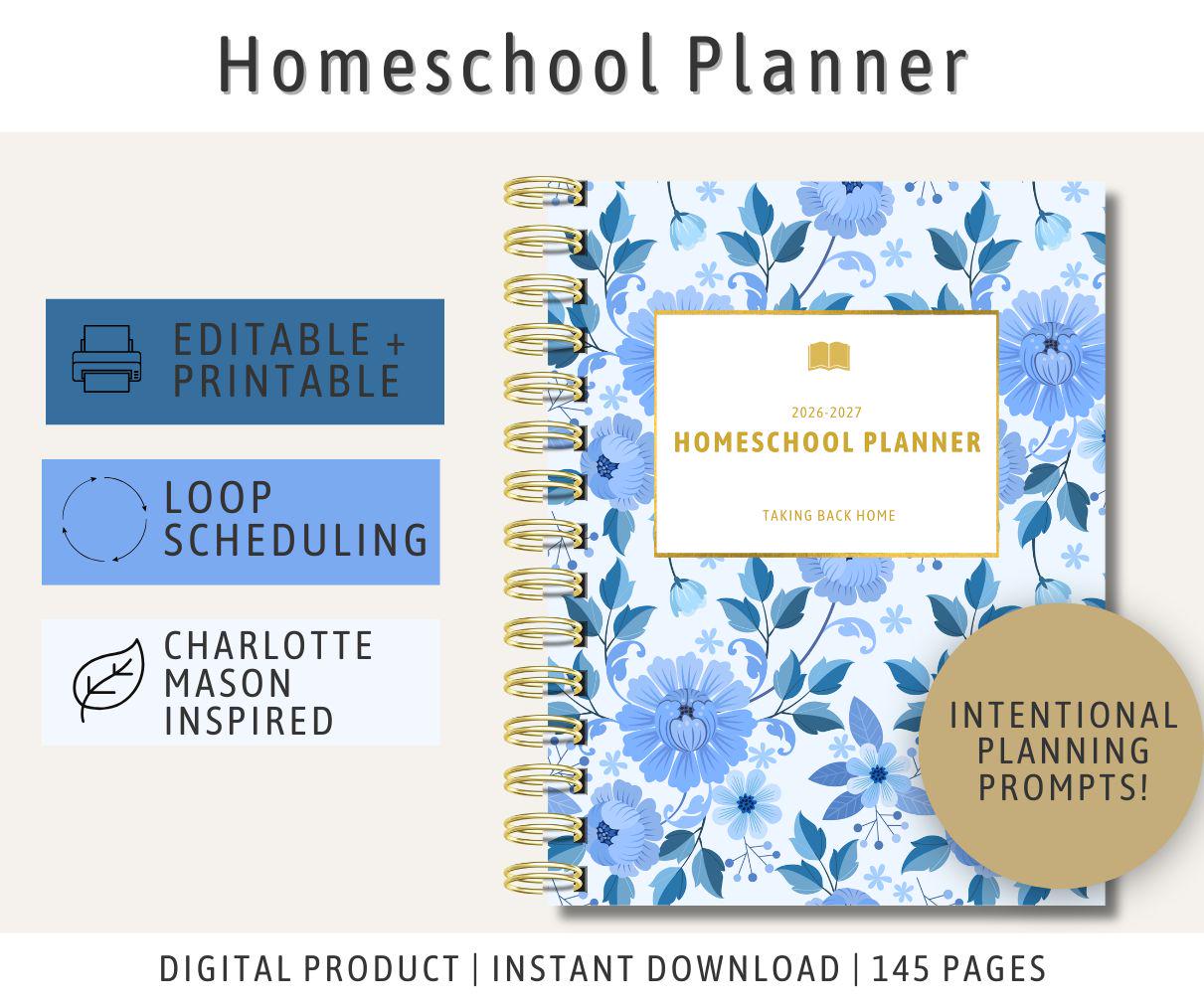 Homeschool Planner

EDITABLE + PRINTABLE

LOOP SCHEDULING

CHARLOTTE MASON INSPIRED

2026-2027
HOMESCHOOL PLANNER
TAKING BACK HOME

INTENTIONAL PLANNING PROMPTS!

DIGITAL PRODUCT | INSTANT DOWNLOAD | 145 PAGES